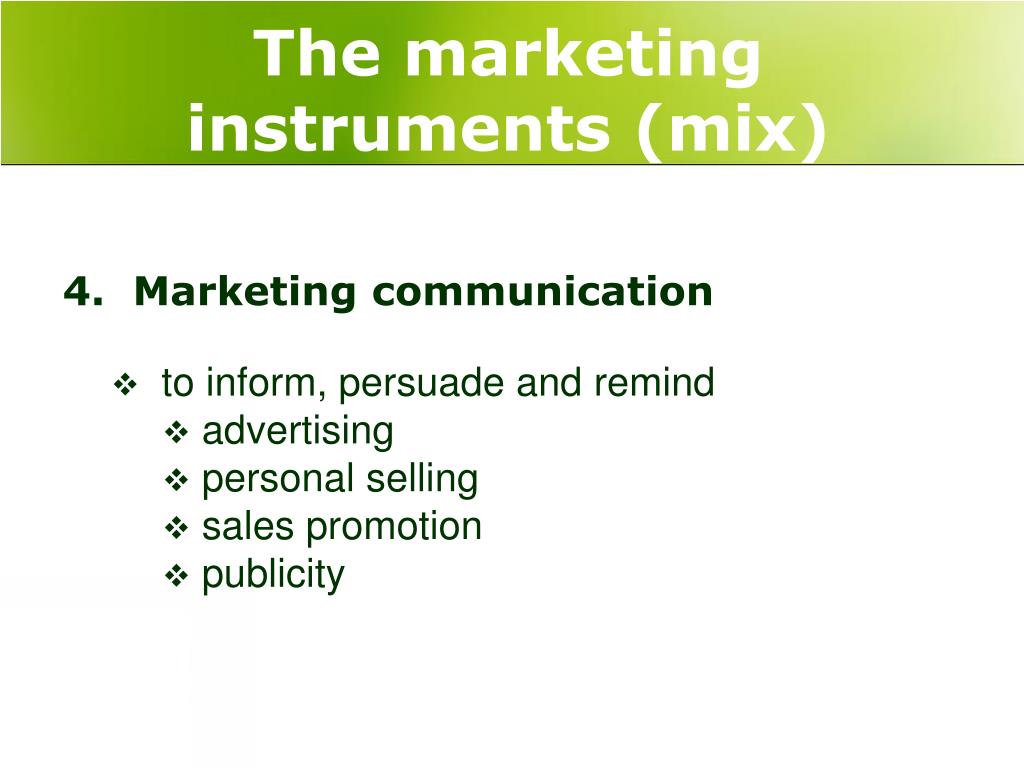 The marketing instruments (mix)

4. Marketing communication

❖ to inform, persuade and remind
❖ advertising
❖ personal selling
❖ sales promotion
❖ publicity